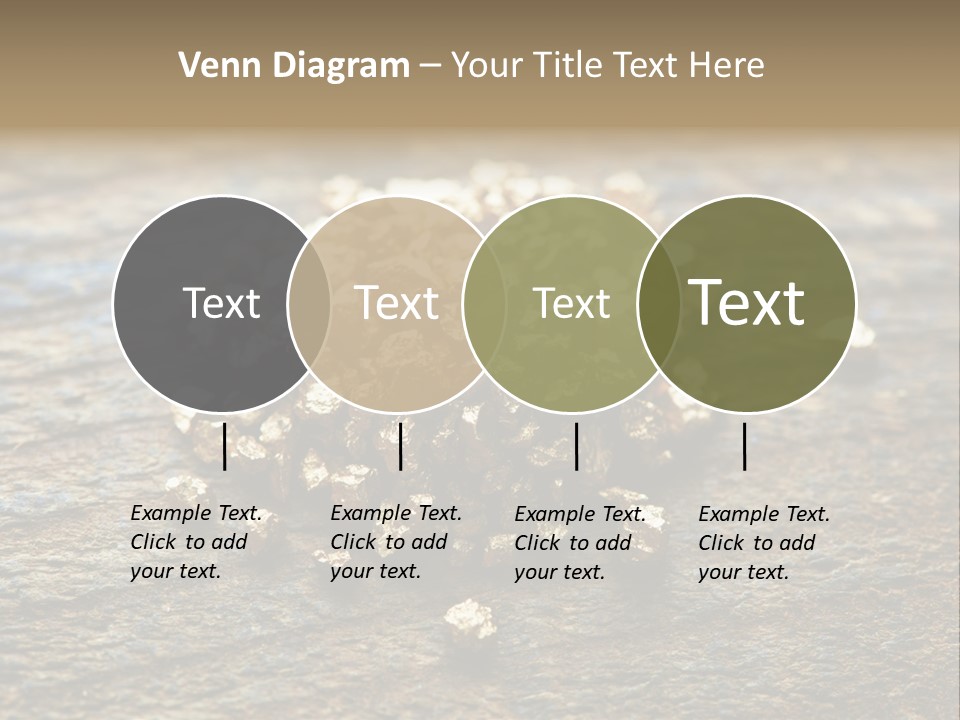 Venn Diagram – Your Title Text Here

Text

Text

Text

Text

Example Text. Click to add your text.

Example Text. Click to add your text.

Example Text. Click to add your text.

Example Text. Click to add your text.